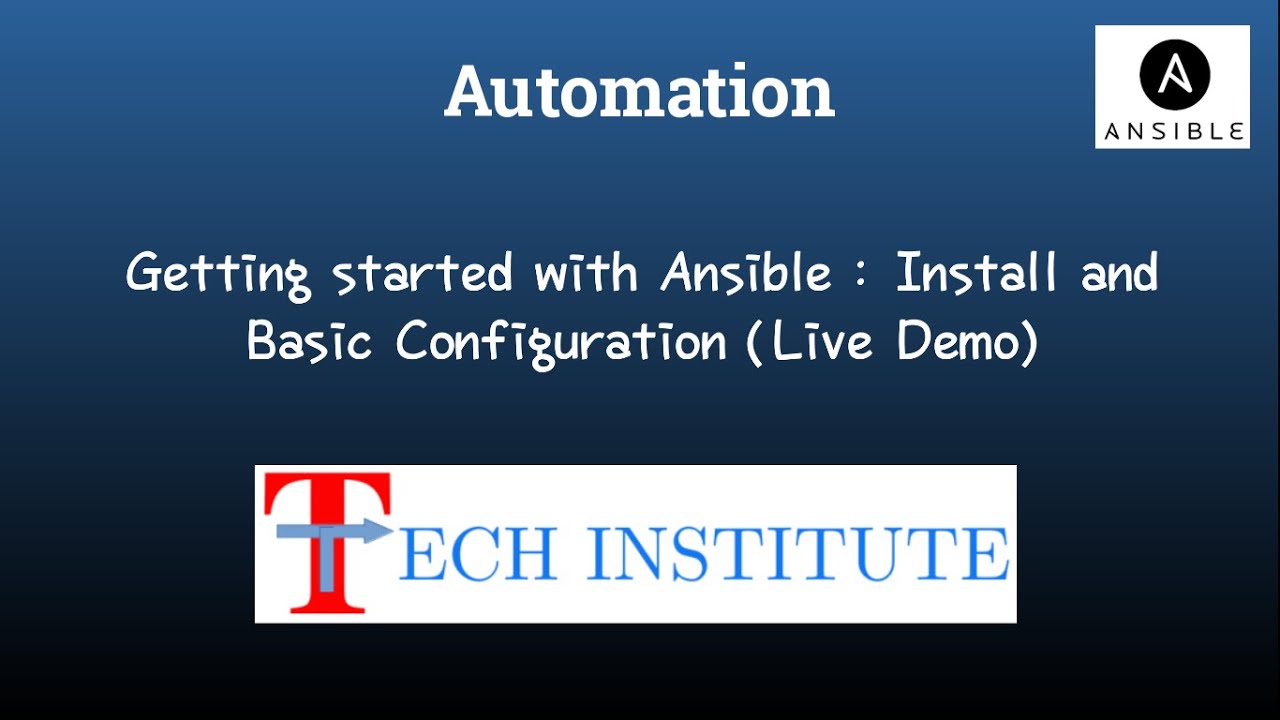 Automation

ANSIBLE

Getting started with Ansible : Install and Basic Configuration (Live Demo)

TECH INSTITUTE